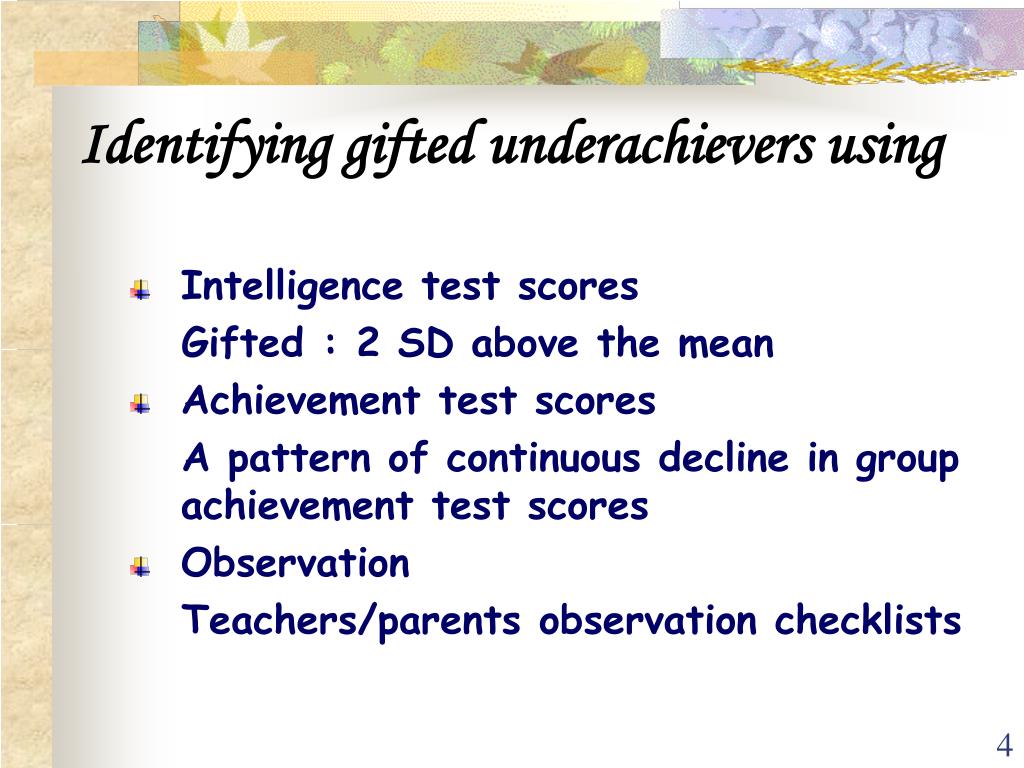 Identifying gifted underachievers using

Intelligence test scores

Gifted : 2 SD above the mean

Achievement test scores

A pattern of continuous decline in group achievement test scores

Observation

Teachers/parents observation checklists

4